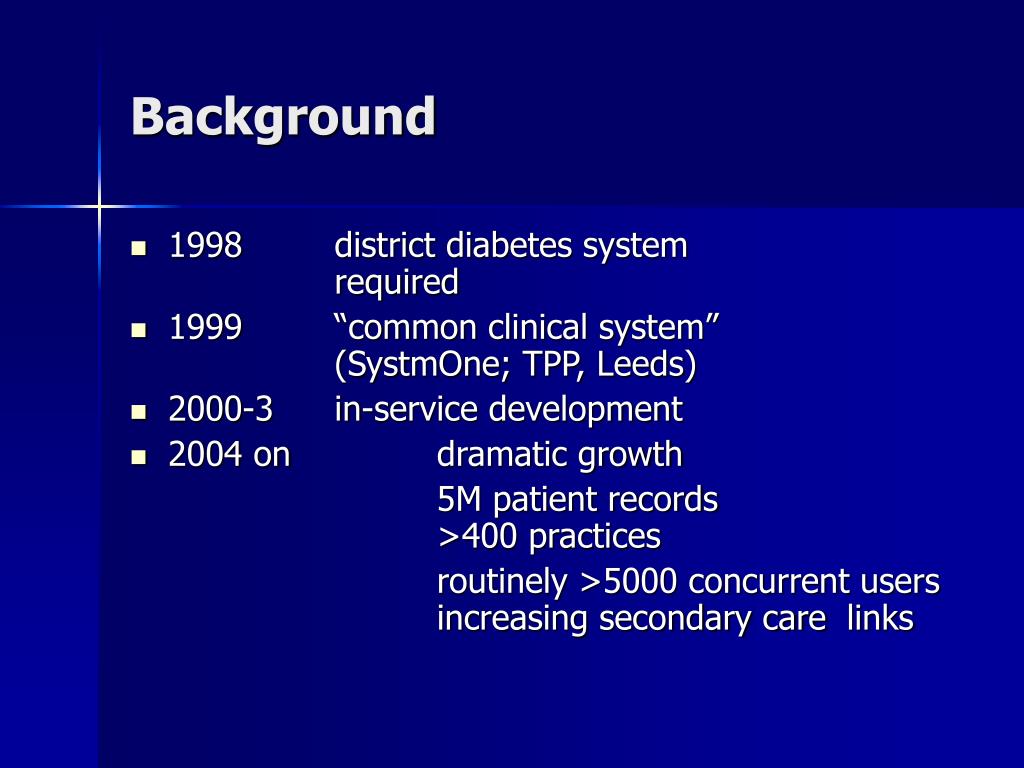 Background

- 1998 district diabetes system required
- 1999 “common clinical system” (SystmOne; TPP, Leeds)
- 2000-3 in-service development
- 2004 on dramatic growth

5M patient records
>400 practices

routinely >5000 concurrent users
increasing secondary care links